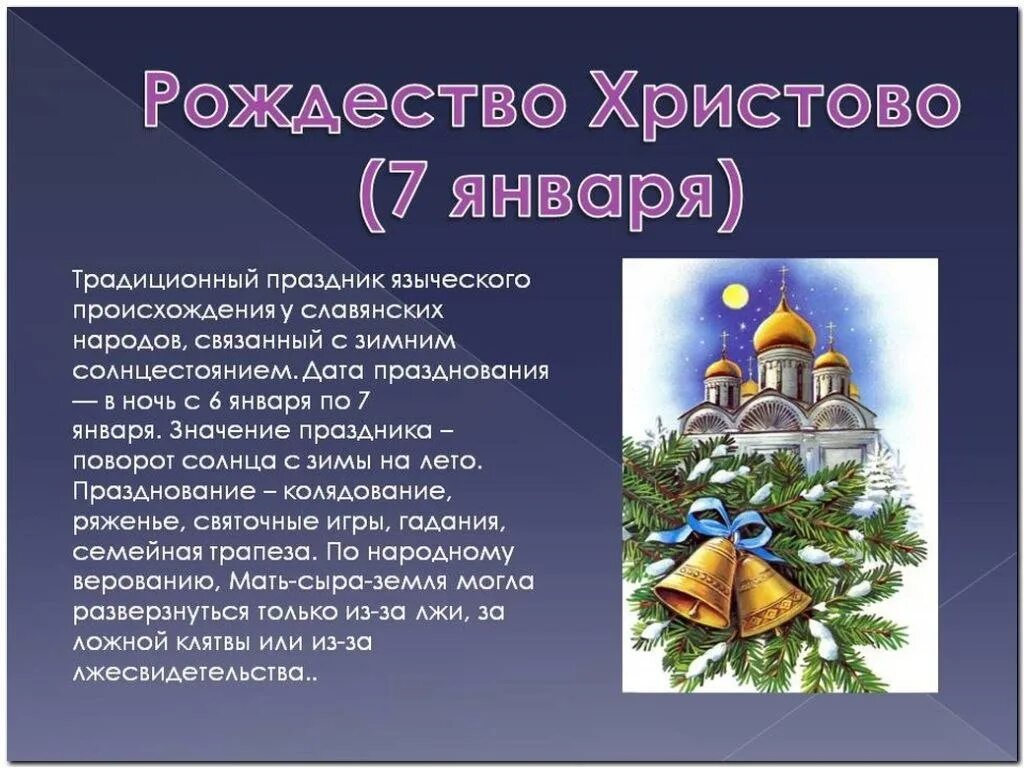 Рождество Христово (7 января)

Традиционный праздник языческого происхождения у славянских народов, связанный с зимним солнцестоянием. Дата празднования — в ночь с 6 января по 7 января. Значение праздника – поворот солнца с зимы на лето. Празднование – колядование, ряженье, святочные игры, гадания, семейная трапеза. По народному верованию, Мать-сыра-земля могла разверзнуться только из-за лжи, за ложной клятвы или из-за лжесвидетельства..